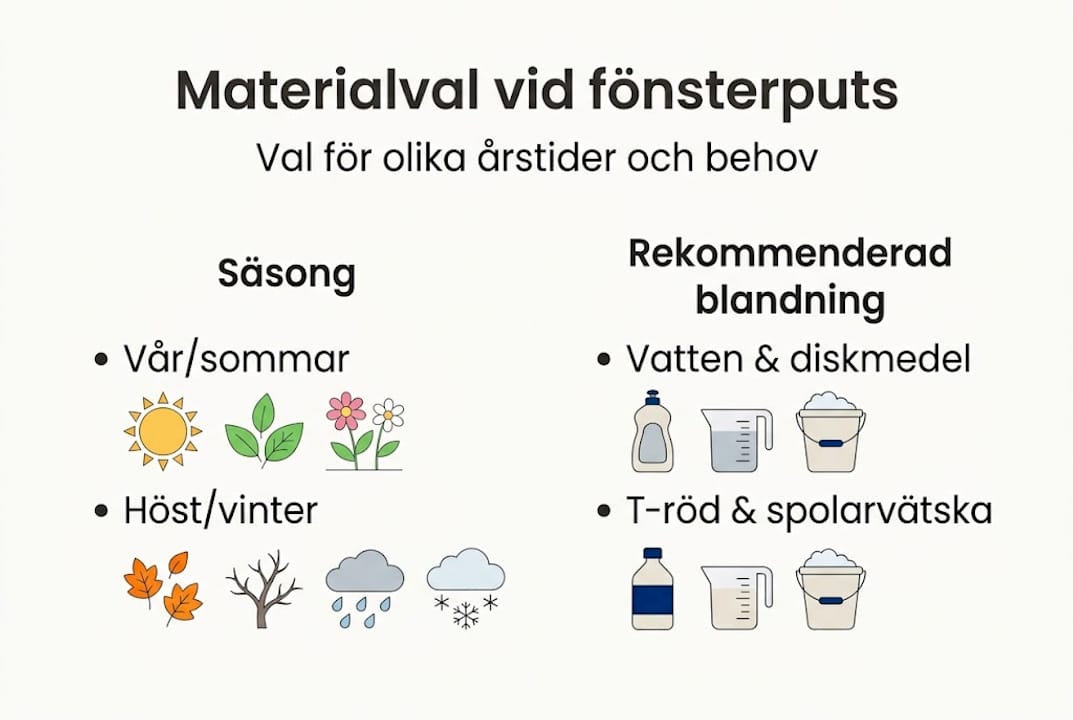 Materialval vid fönsterputs

Val för olika årstider och behov

Säsong

• Vår/sommar

• Höst/vinter

Rekommenderad blandning

• Vatten & diskmedel

• T-röd & spolarvätska